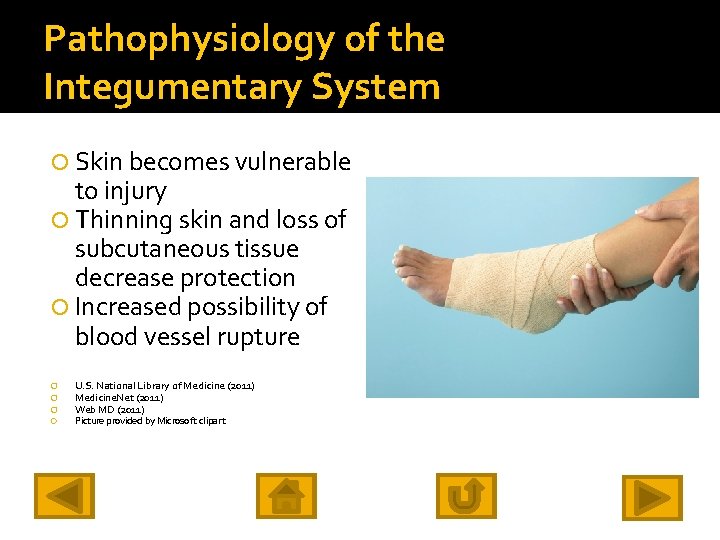 Pathophysiology of the Integumentary System

Skin becomes vulnerable to injury
Thinning skin and loss of subcutaneous tissue decrease protection
Increased possibility of blood vessel rupture

U.S. National Library of Medicine (2011)
MedicineNet (2011)
Web MD (2011)
Picture provided by Microsoft clipart